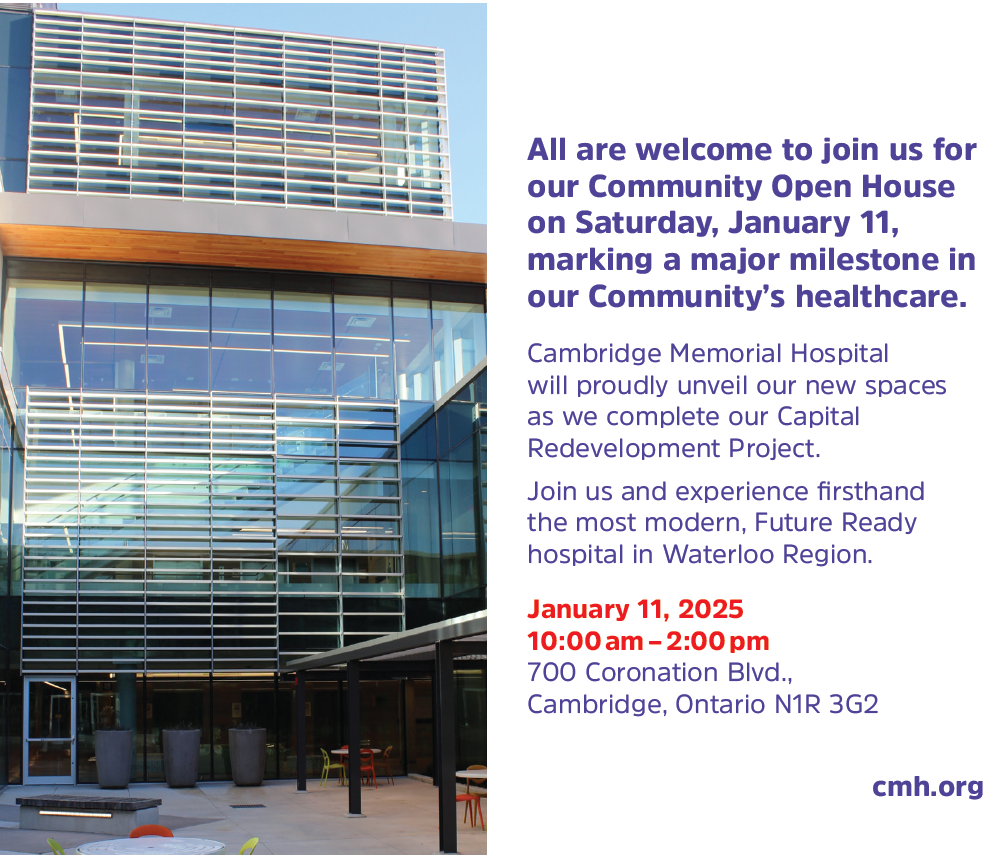 All are welcome to join us for our Community Open House on Saturday, January 11, marking a major milestone in our Community's healthcare.

Cambridge Memorial Hospital will proudly unveil our new spaces as we complete our Capital Redevelopment Project.

Join us and experience firsthand the most modern, Future Ready hospital in Waterloo Region.

January 11, 2025
10:00 am – 2:00 pm
700 Coronation Blvd.,
Cambridge, Ontario N1R 3G2

cmh.org